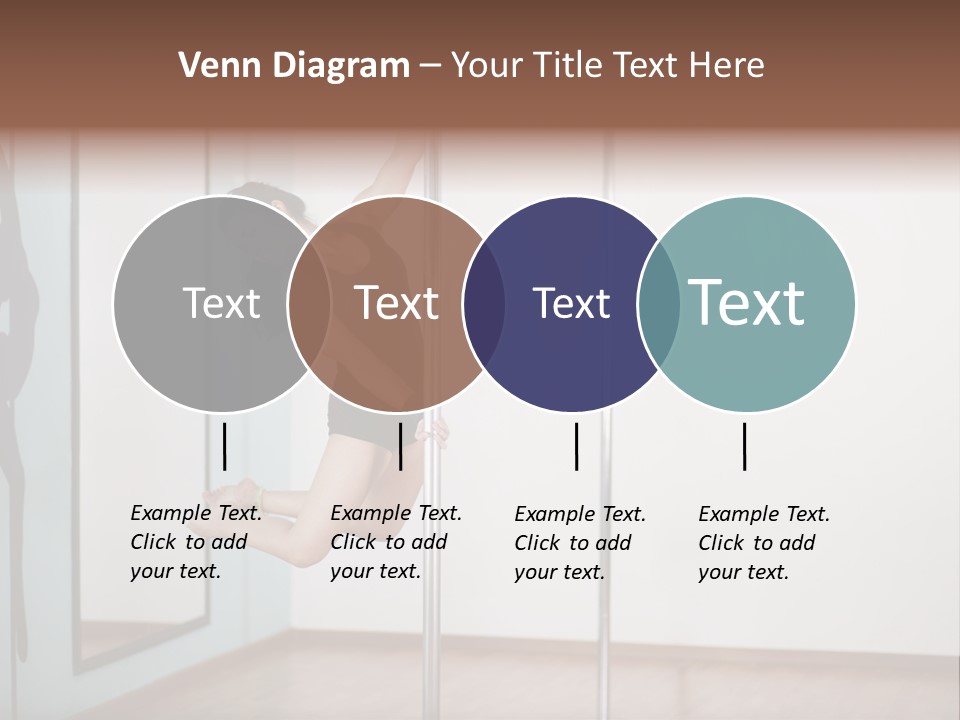 Venn Diagram – Your Title Text Here

Text

Text

Text

Text

Example Text. Click to add your text.

Example Text. Click to add your text.

Example Text. Click to add your text.

Example Text. Click to add your text.